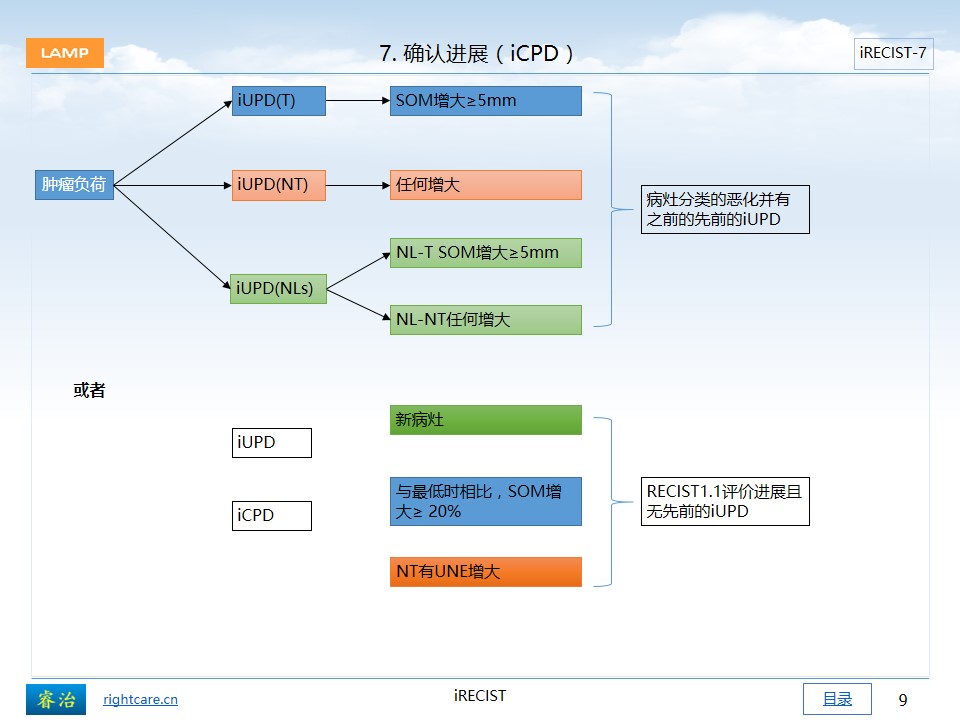 LAMP

7. 确认进展（iCPD）

iRECIST-7

肿瘤负荷

iUPD(T)

SOM增大≥5mm

iUPD(NT)

任何增大

iUPD(NLs)

NL-T SOM增大≥5mm

NL-NT任何增大

病灶分类的恶化并有之前的先前的iUPD

或者

iUPD

iCPD

新病灶

与最低时相比，SOM增大≥ 20%

NT有UNE增大

RECIST1.1评价进展且无先前的iUPD

睿治

rightcare.cn

iRECIST

目录

9